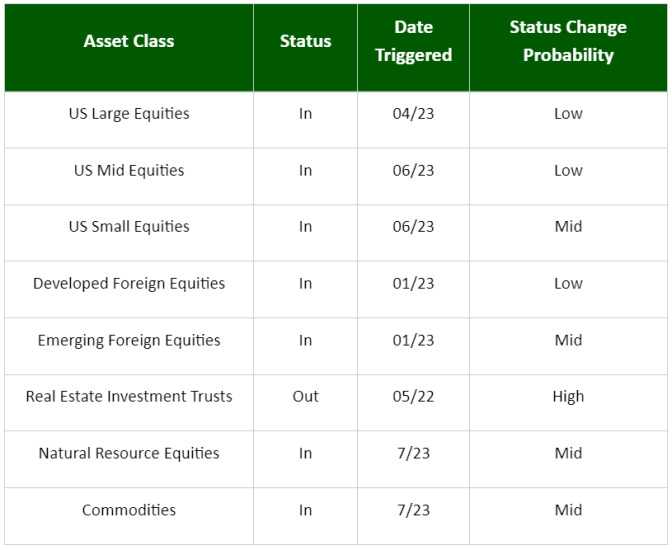 | Asset Class | Status | Date Triggered | Status Change Probability |
|---|---|---|---|
| US Large Equities | In | 04/23 | Low |
| US Mid Equities | In | 06/23 | Low |
| US Small Equities | In | 06/23 | Mid |
| Developed Foreign Equities | In | 01/23 | Low |
| Emerging Foreign Equities | In | 01/23 | Mid |
| Real Estate Investment Trusts | Out | 05/22 | High |
| Natural Resource Equities | In | 7/23 | Mid |
| Commodities | In | 7/23 | Mid |